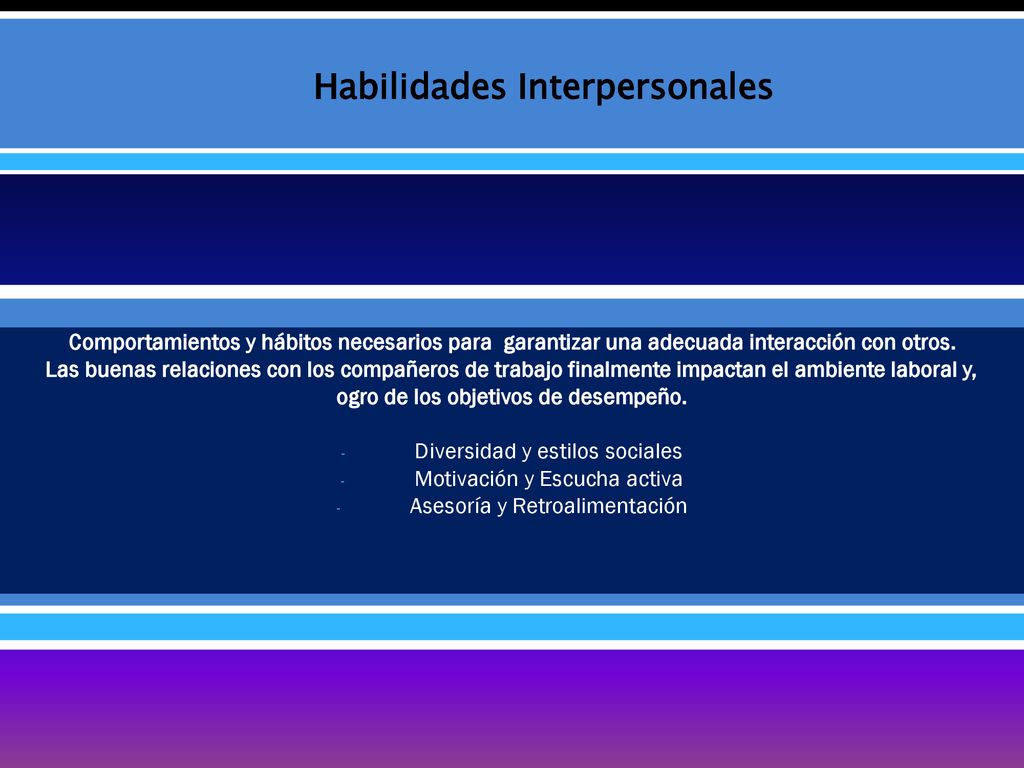 Habilidades Interpersonales

Comportamientos y hábitos necesarios para garantizar una adecuada interacción con otros. Las buenas relaciones con los compañeros de trabajo finalmente impactan el ambiente laboral y, ogro de los objetivos de desempeño.

- Diversidad y estilos sociales
- Motivación y Escucha activa
- Asesoría y Retroalimentación